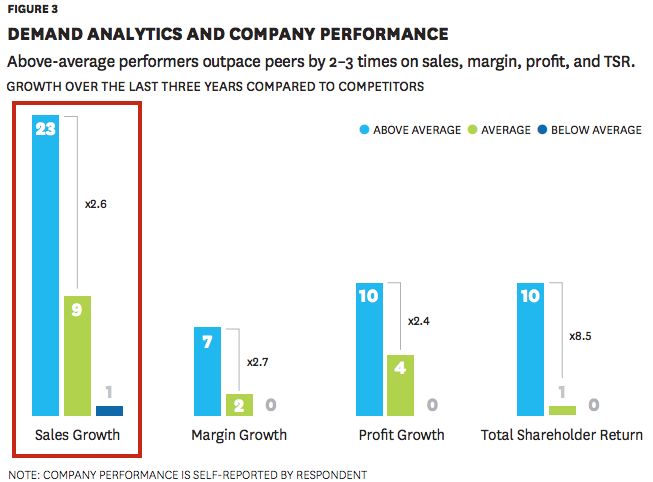 FIGURE 3

DEMAND ANALYTICS AND COMPANY PERFORMANCE

Above-average performers outpace peers by 2–3 times on sales, margin, profit, and TSR.

GROWTH OVER THE LAST THREE YEARS COMPARED TO COMPETITORS

ABOVE AVERAGE AVERAGE BELOW AVERAGE

23
x2.6
9
1
Sales Growth

7
x2.7
2
0
Margin Growth

10
x2.4
4
0
Profit Growth

10
x8.5
1
0
Total Shareholder Return

NOTE: COMPANY PERFORMANCE IS SELF-REPORTED BY RESPONDENT